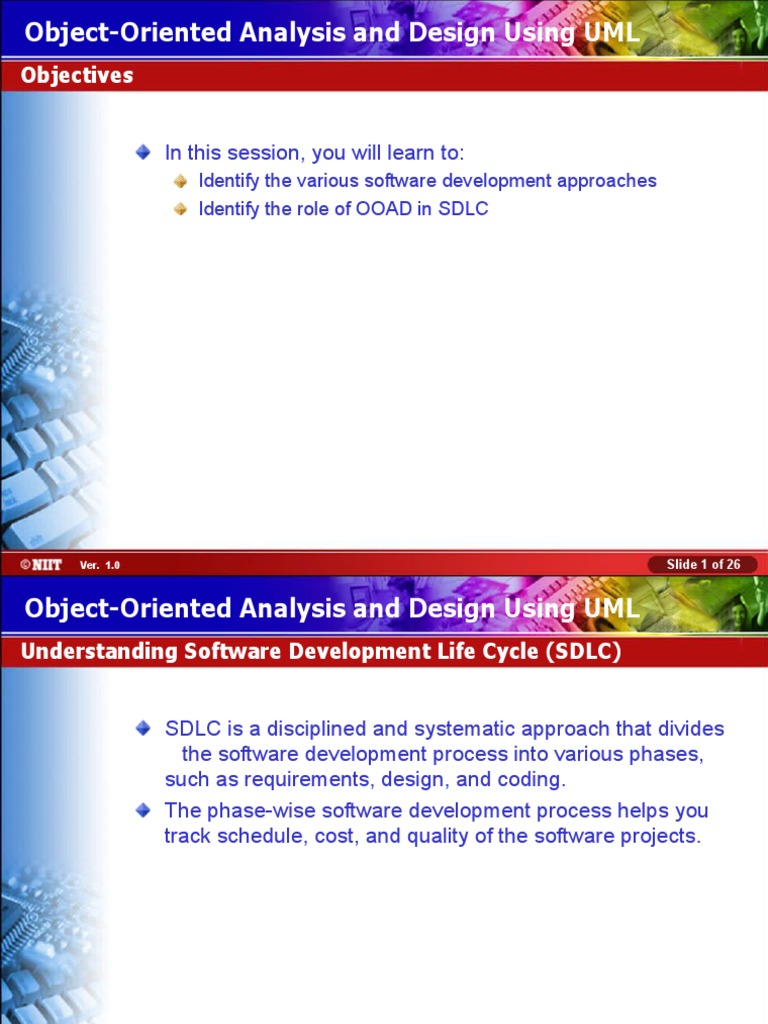 Object-Oriented Analysis and Design Using UML

Objectives

In this session, you will learn to:

Identify the various software development approaches

Identify the role of OOAD in SDLC

©NIIT Ver. 1.0

Slide 1 of 26

Object-Oriented Analysis and Design Using UML

Understanding Software Development Life Cycle (SDLC)

SDLC is a disciplined and systematic approach that divides the software development process into various phases, such as requirements, design, and coding.

The phase-wise software development process helps you track schedule, cost, and quality of the software projects.